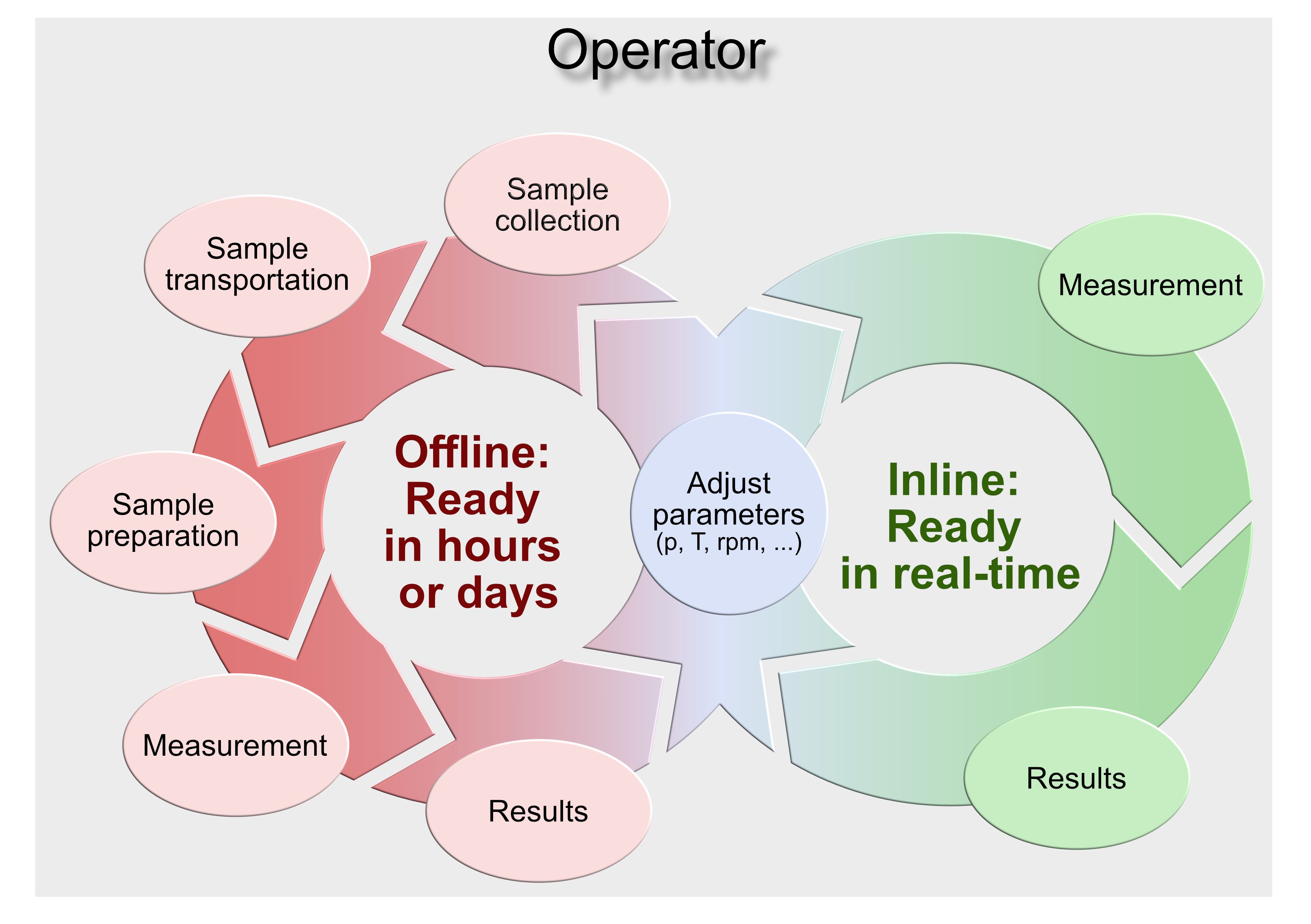 Operator

Sample collection

Sample transportation

Sample preparation

Measurement

Results

Offline: Ready in hours or days

Adjust parameters (p, T, rpm, ...)

Inline: Ready in real-time

Measurement

Results